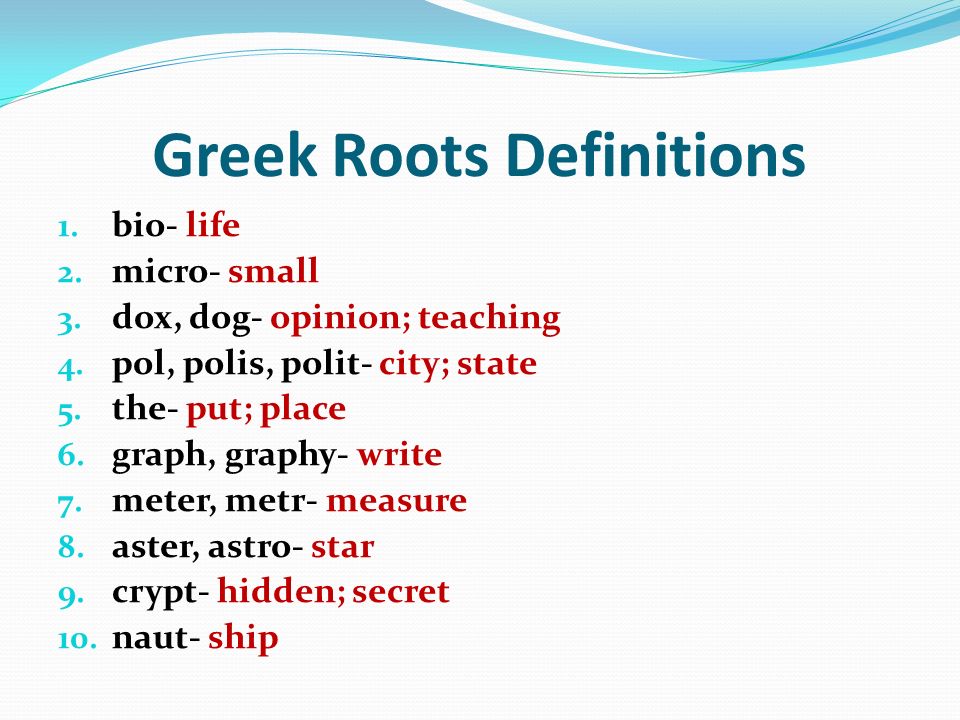 Greek Roots Definitions

1. bio- life
2. micro- small
3. dox, dog- opinion; teaching
4. pol, polis, polit- city; state
5. the- put; place
6. graph, graphy- write
7. meter, metr- measure
8. aster, astro- star
9. crypt- hidden; secret
10. naut- ship